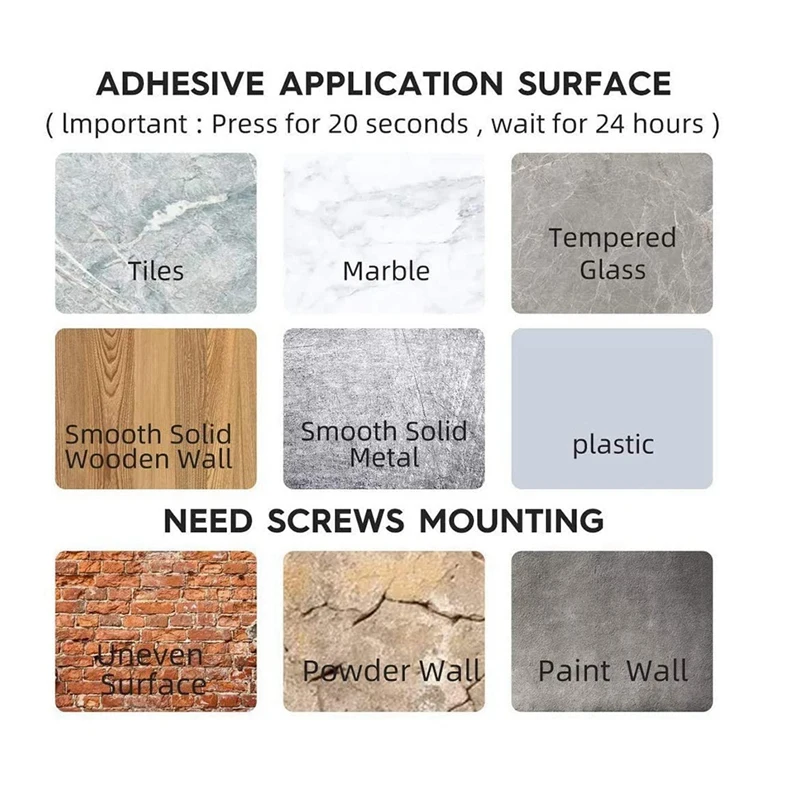 ADHESIVE APPLICATION SURFACE
( lmportant : Press for 20 seconds , wait for 24 hours )

Tiles

Marble

Tempered Glass

Smooth Solid Wooden Wall

Smooth Solid Metal

plastic

NEED SCREWS MOUNTING

Uneven Surface

Powder Wall

Paint Wall